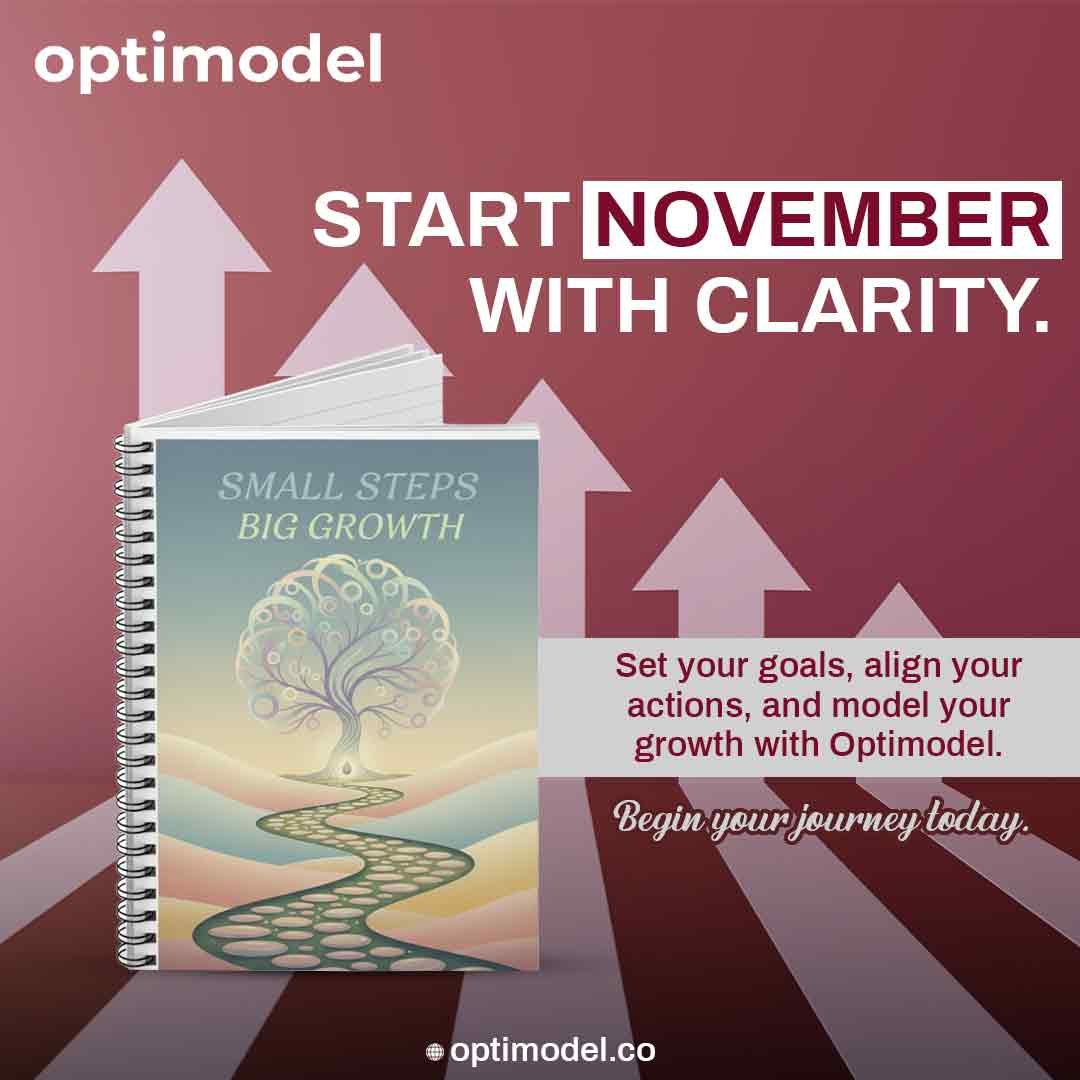 optimodel

START NOVEMBER WITH CLARITY.

SMALL STEPS
BIG GROWTH

Set your goals, align your actions, and model your growth with Optimodel.

Begin your journey today.

optimodel.co